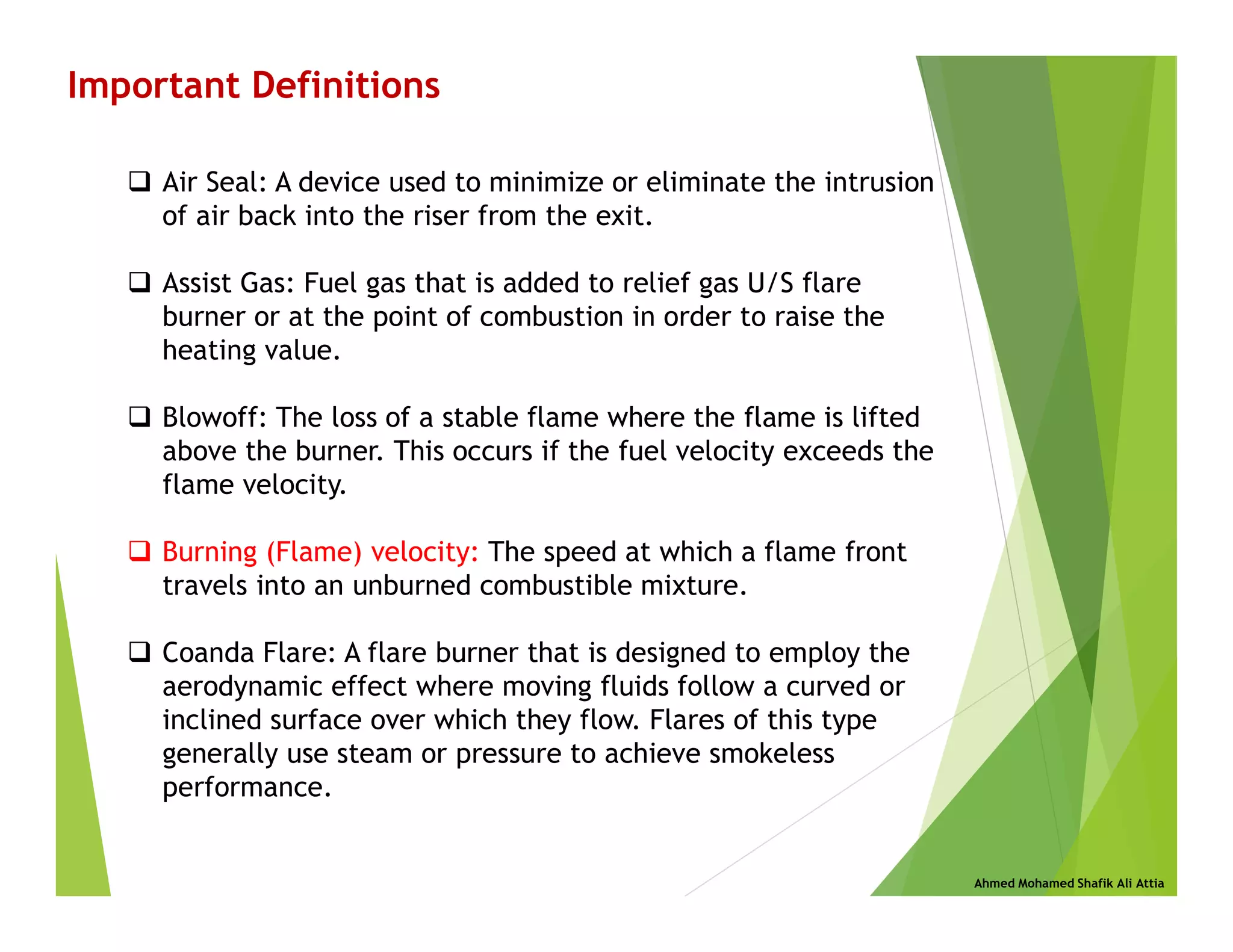 Important Definitions

❑ Air Seal: A device used to minimize or eliminate the intrusion of air back into the riser from the exit.

❑ Assist Gas: Fuel gas that is added to relief gas U/S flare burner or at the point of combustion in order to raise the heating value.

❑ Blowoff: The loss of a stable flame where the flame is lifted above the burner. This occurs if the fuel velocity exceeds the flame velocity.

❑ Burning (Flame) velocity: The speed at which a flame front travels into an unburned combustible mixture.

❑ Coanda Flare: A flare burner that is designed to employ the aerodynamic effect where moving fluids follow a curved or inclined surface over which they flow. Flares of this type generally use steam or pressure to achieve smokeless performance.

Ahmed Mohamed Shafik Ali Attia